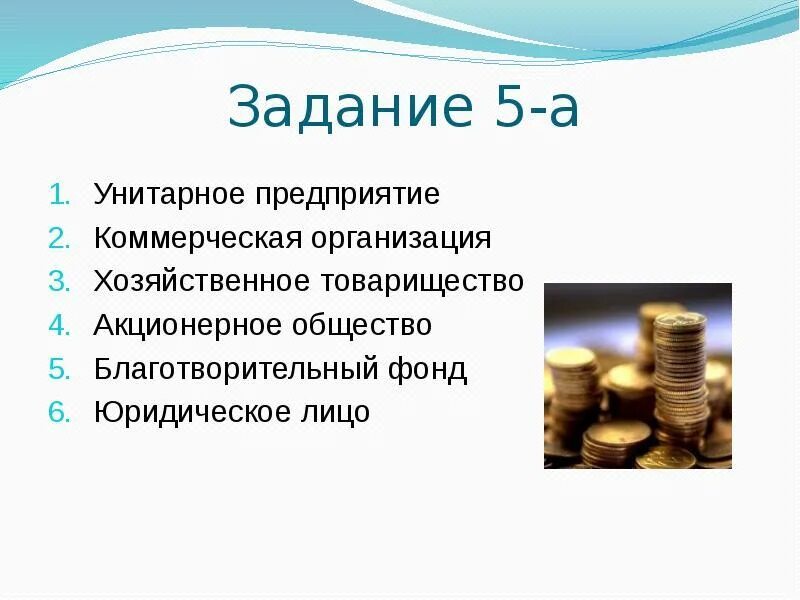 Задание 5-а

1. Унитарное предприятие
2. Коммерческая организация
3. Хозяйственное товарищество
4. Акционерное общество
5. Благотворительный фонд
6. Юридическое лицо